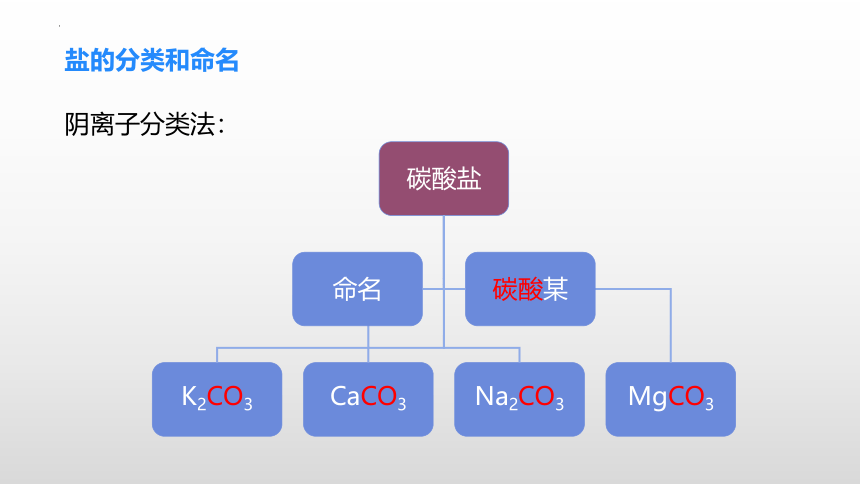 盐的分类和命名

阴离子分类法：

碳酸盐

命名

碳酸某

$K_2CO_3$

$CaCO_3$

$Na_2CO_3$

$MgCO_3$